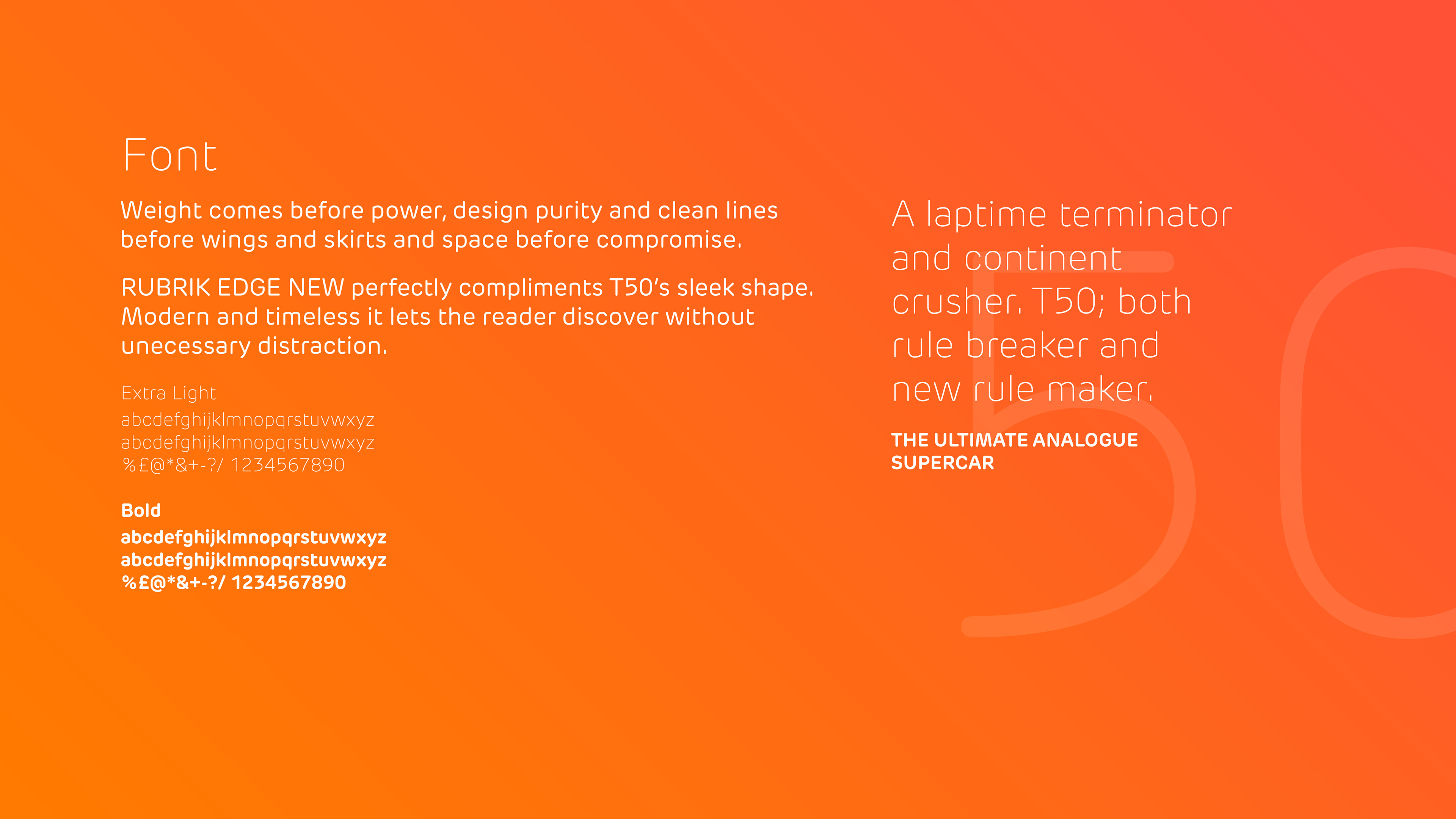 Font

Weight comes before power, design purity and clean lines before wings and skirts and space before compromise.

RUBRIK EDGE NEW perfectly compliments T50's sleek shape. Modern and timeless it lets the reader discover without unecessary distraction.

Extra Light
abcdefghijklmnopqrstuvwxyz
abcdefghijklmnopqrstuvwxyz
%£@*&+-?/ 1234567890

Bold
abcdefghijklmnopqrstuvwxyz
abcdefghijklmnopqrstuvwxyz
%£@*&+-?/ 1234567890

A laptime terminator and continent crusher. T50; both rule breaker and new rule maker.

THE ULTIMATE ANALOGUE SUPERCAR

50